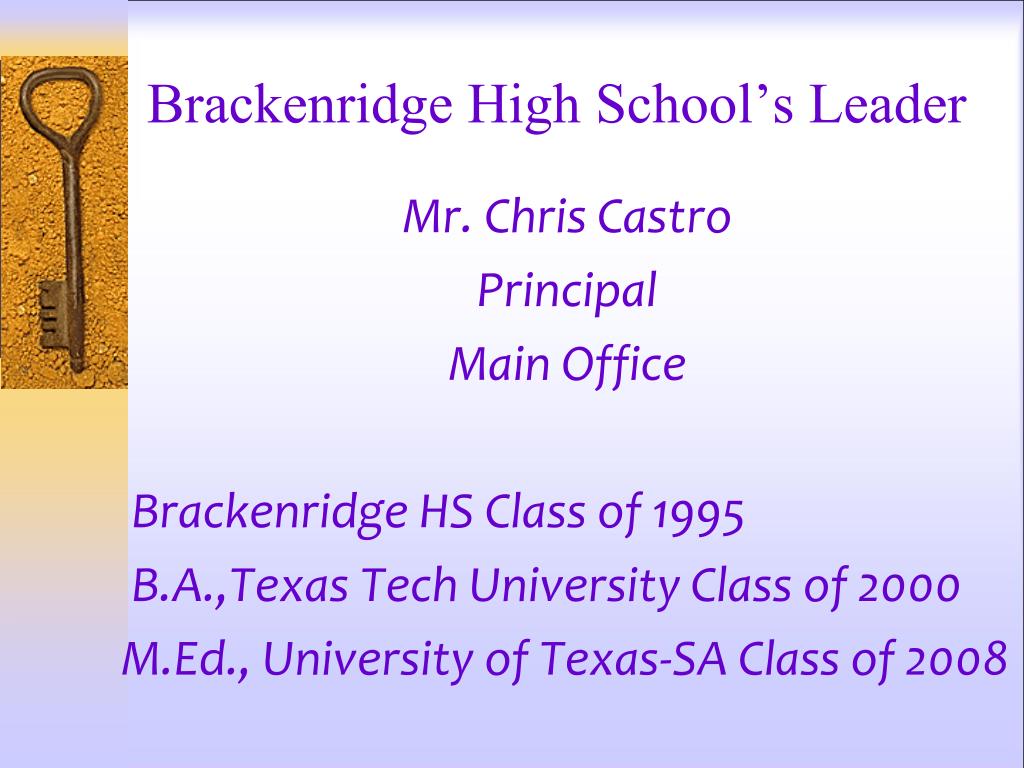 Brackenridge High School’s Leader

Mr. Chris Castro

Principal

Main Office

Brackenridge HS Class of 1995

B.A.,Texas Tech University Class of 2000

M.Ed., University of Texas-SA Class of 2008